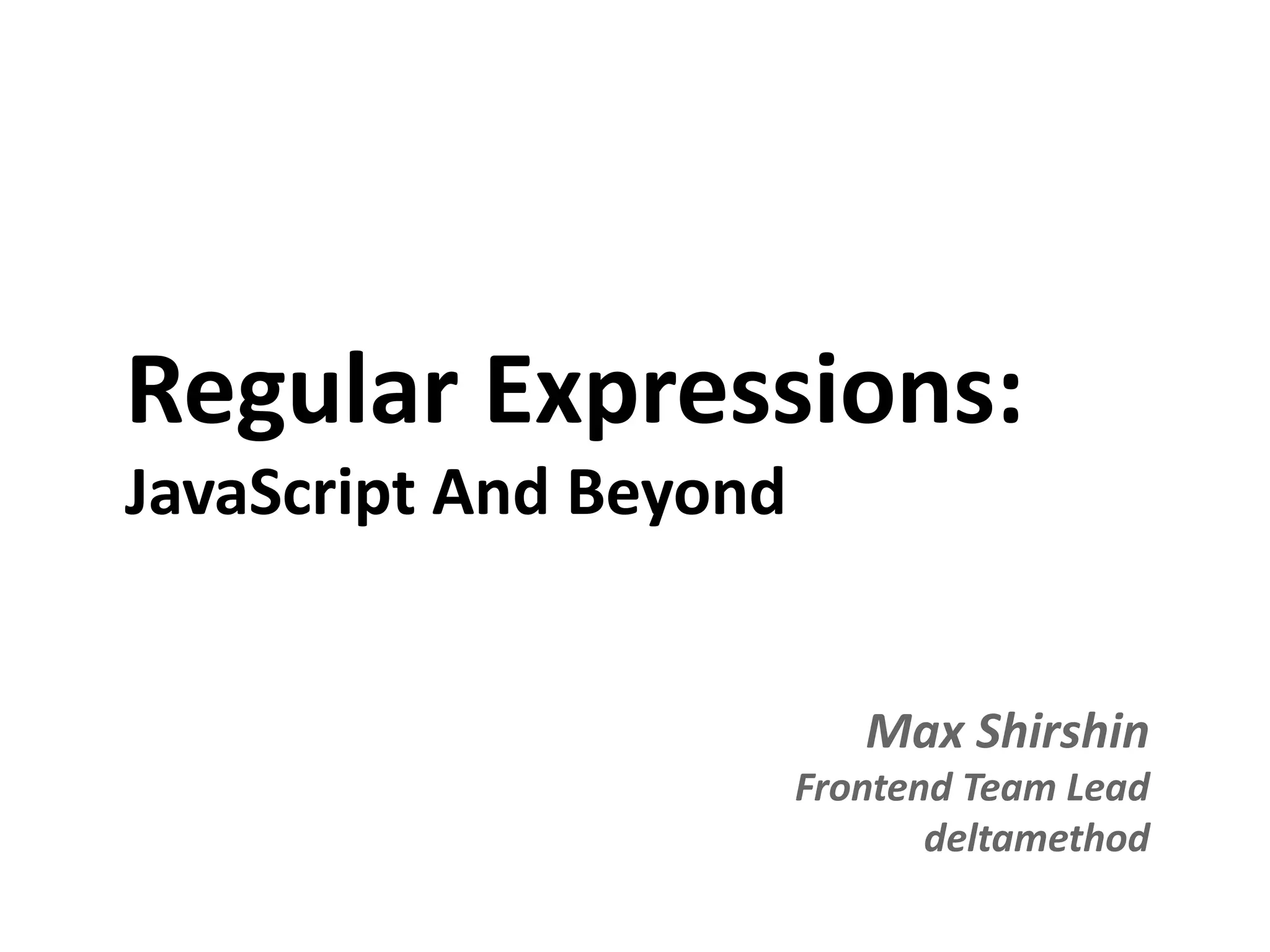 Regular Expressions:
JavaScript And Beyond

Max Shirshin
Frontend Team Lead
deltamethod